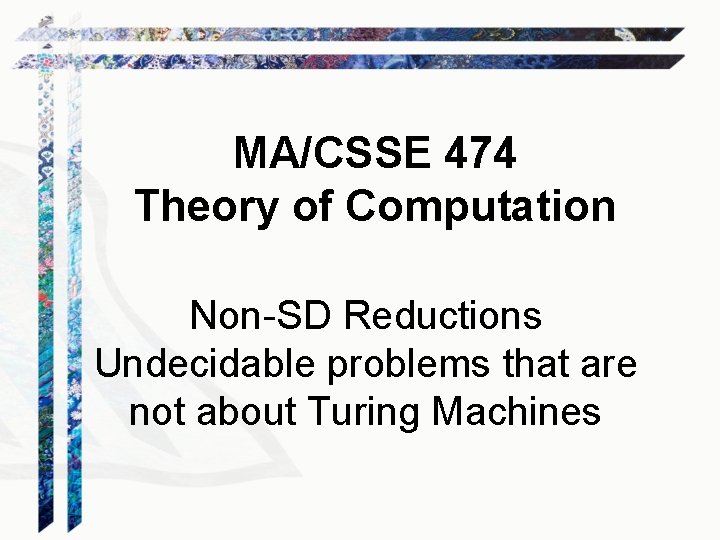 MA/CSSE 474
Theory of Computation

Non-SD Reductions
Undecidable problems that are not about Turing Machines